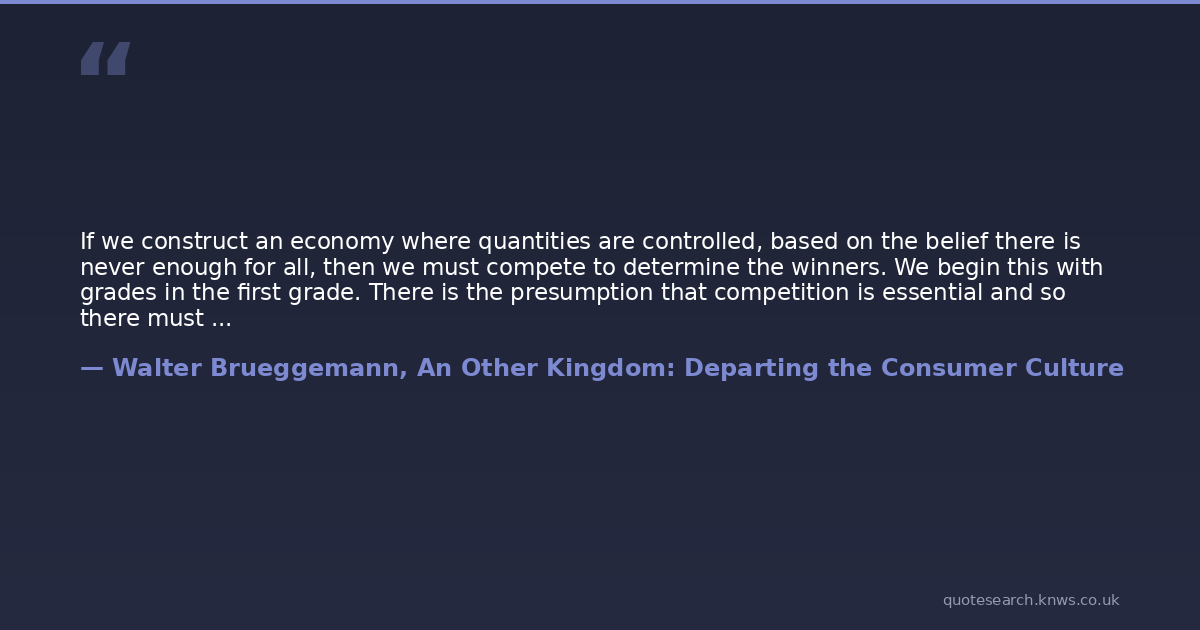 “

If we construct an economy where quantities are controlled, based on the belief there is never enough for all, then we must compete to determine the winners. We begin this with grades in the first grade. There is the presumption that competition is essential and so there must ...

— Walter Brueggemann, An Other Kingdom: Departing the Consumer Culture

quotesearch.knws.co.uk